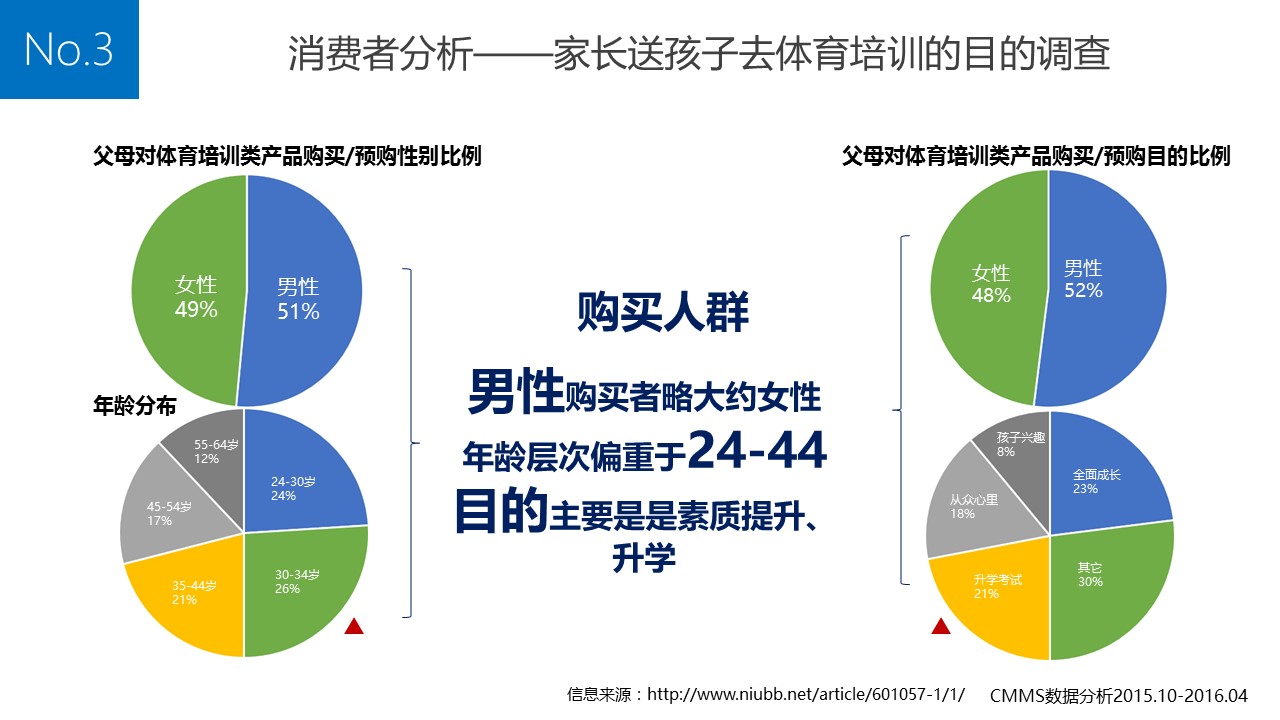 No.3

消费者分析——家长送孩子去体育培训的目的调查

父母对体育培训类产品购买/预购性别比例

女性
49%

男性
51%

年龄分布

55-64岁
12%

24-30岁
24%

45-54岁
17%

35-44岁
21%

30-34岁
26%

购买人群

男性购买者略大约女性
年龄层次偏重于24-44
目的主要是是素质提升、升学

父母对体育培训类产品购买/预购目的比例

女性
48%

男性
52%

孩子兴趣
8%

全面成长
23%

从众心里
18%

升学考试
21%

其它
30%

信息来源：http://www.niubb.net/article/601057-1/1/

CMMS数据分析2015.10-2016.04